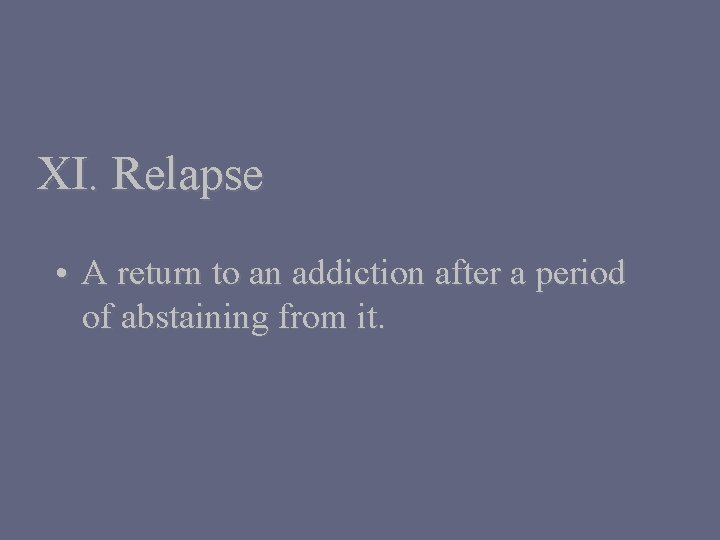 XI. Relapse

• A return to an addiction after a period of abstaining from it.